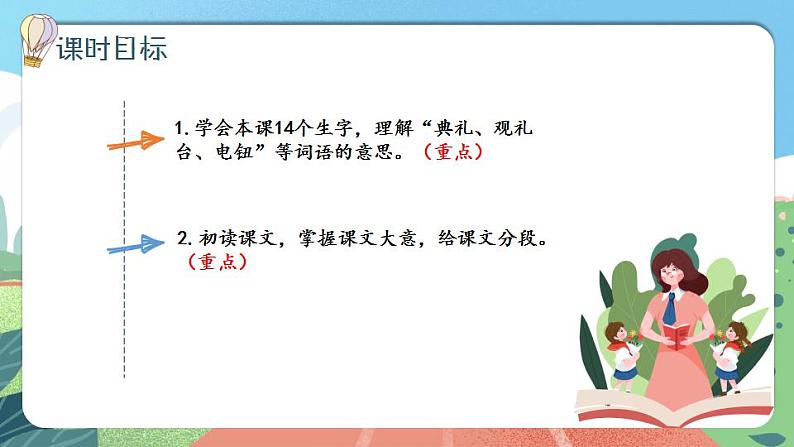 课时目标

1. 学会本课14个生字，理解“典礼、观礼台、电钮”等词语的意思。（重点）

2. 初读课文，掌握课文大意，给课文分段。（重点）